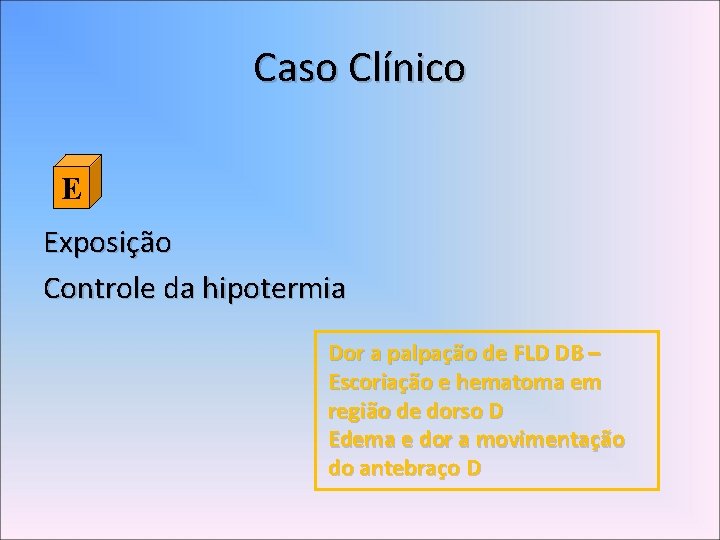 Caso Clínico

E

Exposição
Controle da hipotermia

Dor a palpação de FLD DB –
Escoriação e hematoma em região de dorso D
Edema e dor a movimentação do antebraço D